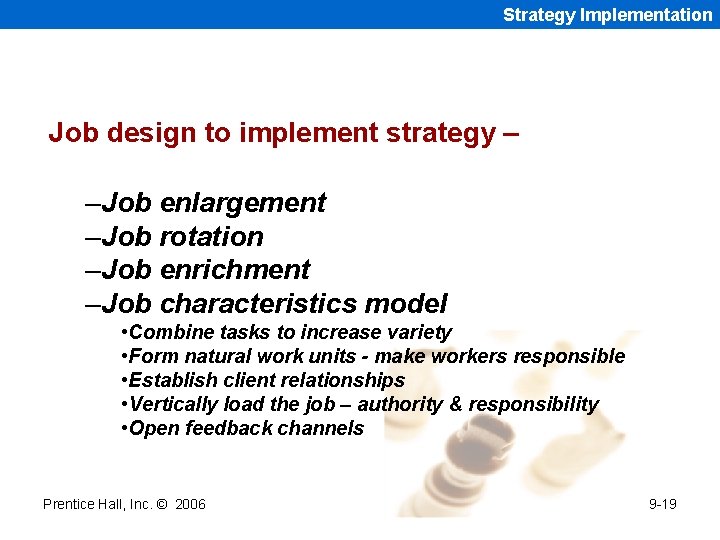 Strategy Implementation

Job design to implement strategy –

–Job enlargement
–Job rotation
–Job enrichment
–Job characteristics model
•Combine tasks to increase variety
•Form natural work units - make workers responsible
•Establish client relationships
•Vertically load the job – authority & responsibility
•Open feedback channels

Prentice Hall, Inc. © 2006

9-19